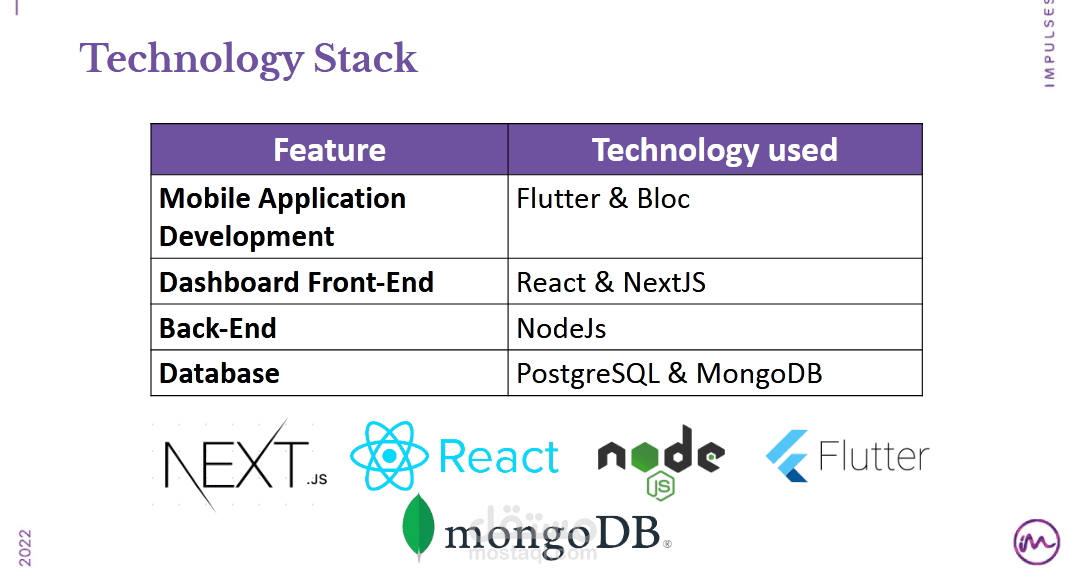 Technology Stack

IMPULSES

| Feature | Technology used |
|---|---|
| Mobile Application Development | Flutter & Bloc |
| Dashboard Front-End | React & NextJS |
| Back-End | NodeJs |
| Database | PostgreSQL & MongoDB |

NEXT.JS React node JS Flutter

mongoDB

مستقل
mostaql.com

2022

im